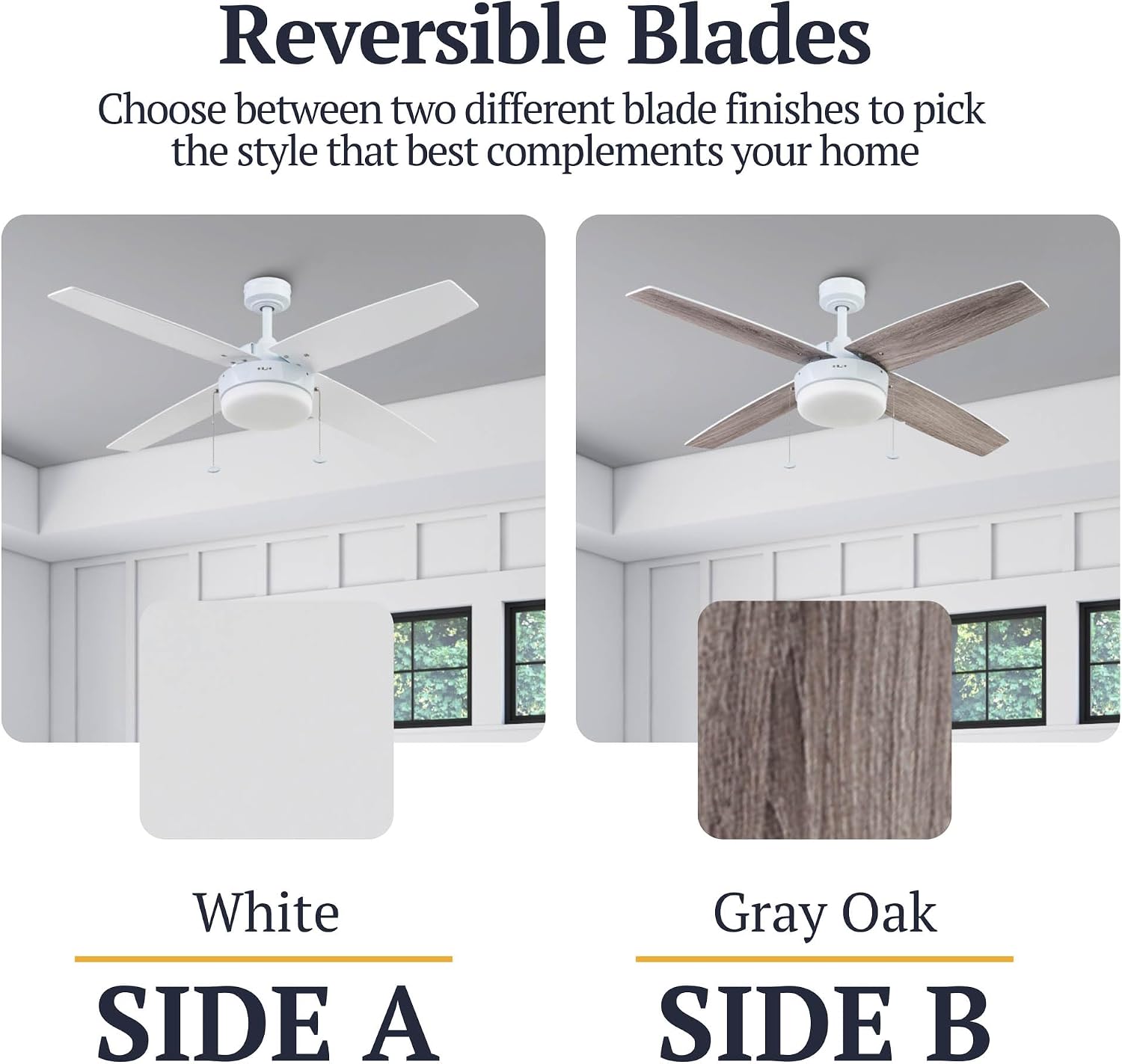 Reversible Blades

Choose between two different blade finishes to pick the style that best complements your home

White

SIDE A

Gray Oak

SIDE B